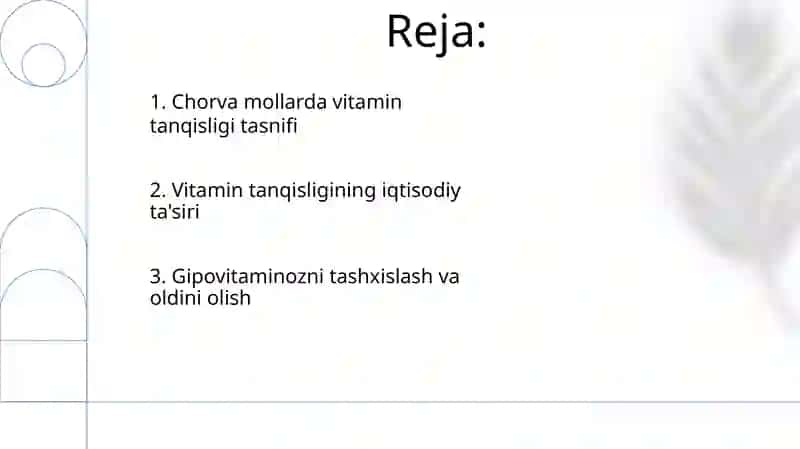 Reja:

1. Chorva mollarda vitamin tanqisligi tasnifi

2. Vitamin tanqisligining iqtisodiy ta'siri

3. Gipovitaminozni tashxislash va oldini olish